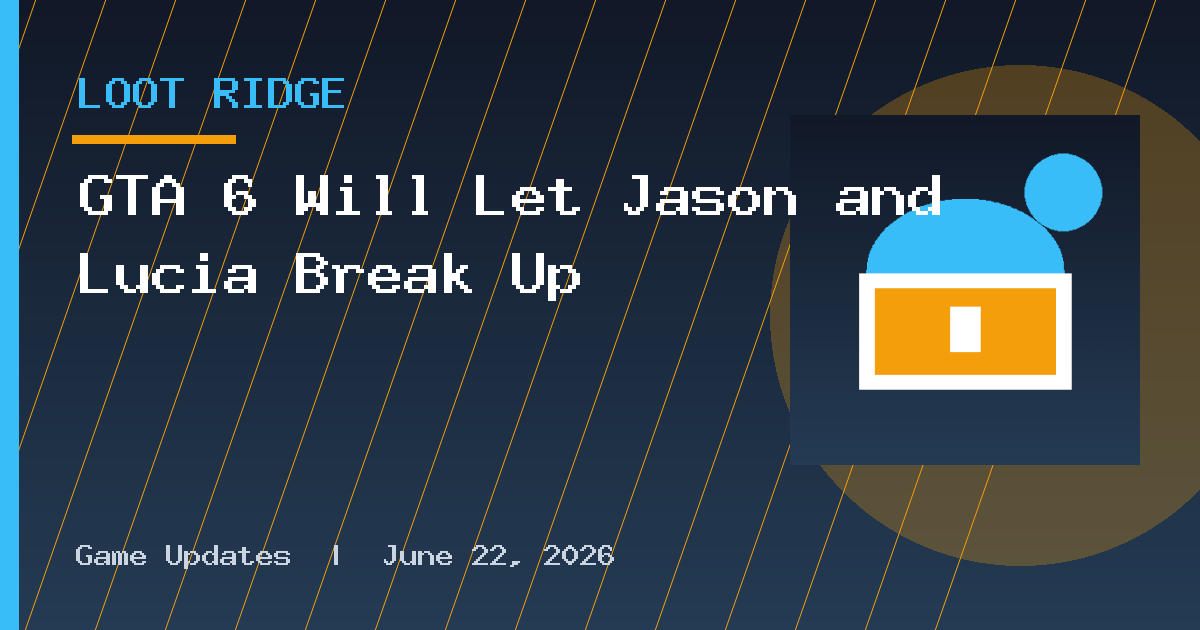 LOOT RIDGE

GTA 6 Will Let Jason and Lucia Break Up

Game Updates | June 22, 2026